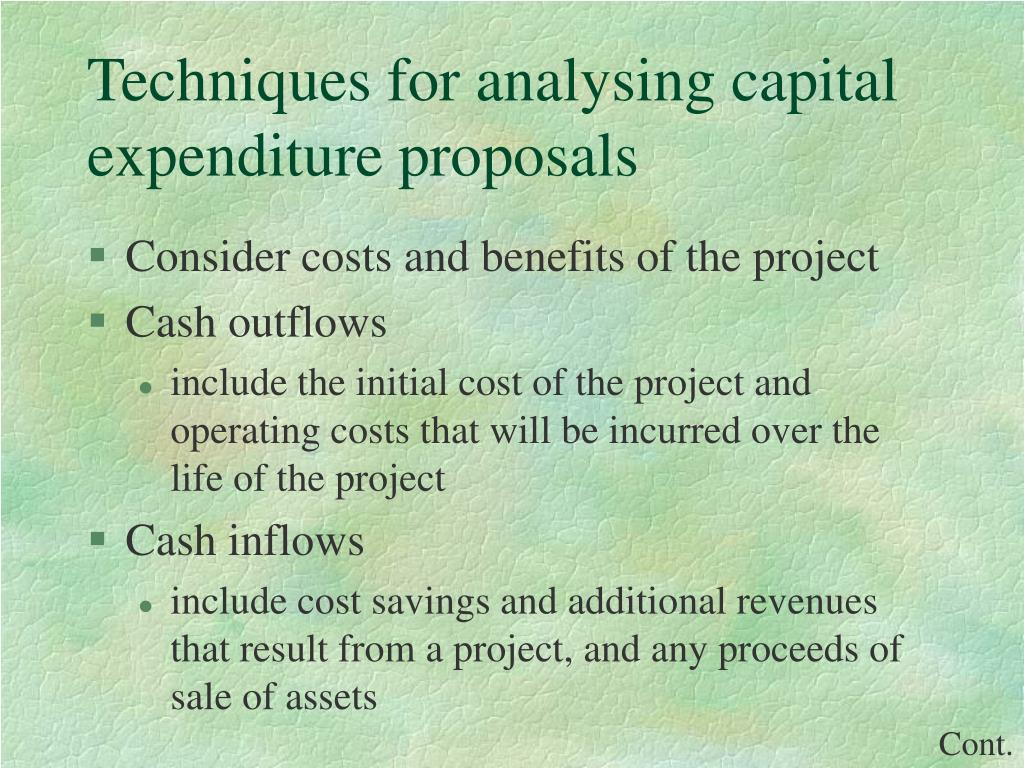 Techniques for analysing capital expenditure proposals

- Consider costs and benefits of the project
- Cash outflows
  - include the initial cost of the project and operating costs that will be incurred over the life of the project
- Cash inflows
  - include cost savings and additional revenues that result from a project, and any proceeds of sale of assets

Cont.